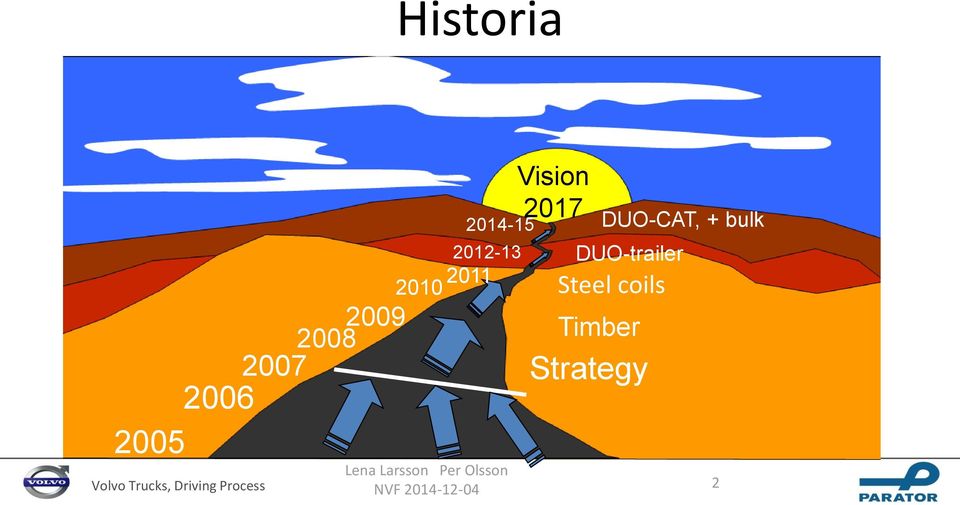 Historia

Vision 2017

2014-15

DUO-CAT, + bulk

2012-13

DUO-trailer

2011

2010

Steel coils

2009

Timber

2008

2007

Strategy

2006

2005

VOLVO

Volvo Trucks, Driving Process

Lena Larsson Per Olsson
NVF 2014-12-04

2

PARATOR